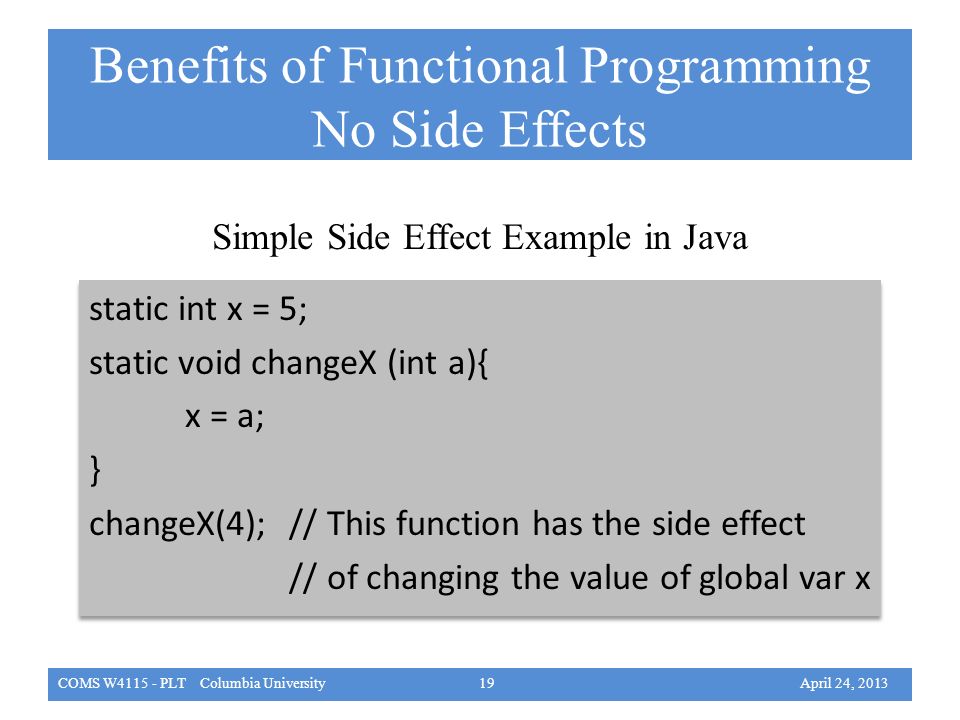 Benefits of Functional Programming
No Side Effects

Simple Side Effect Example in Java

static int x = 5;
static void changeX (int a){
x = a;
}
changeX(4); // This function has the side effect
// of changing the value of global var x

COMS W4115 - PLT Columbia University 19 April 24, 2013